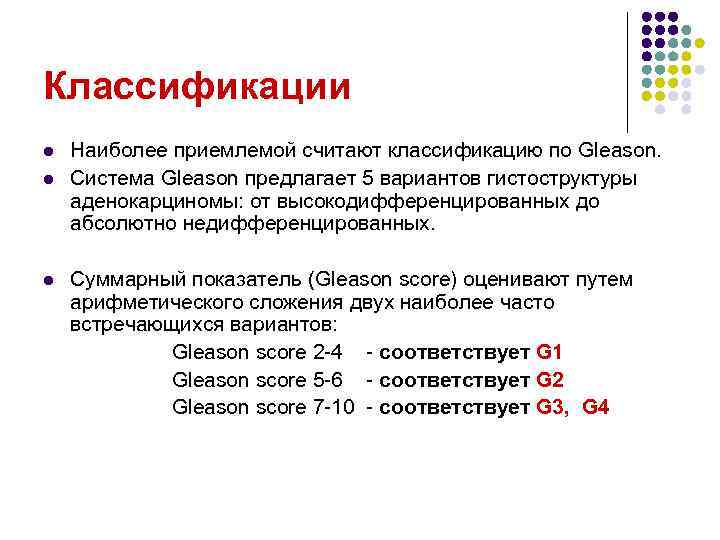 Классификации

Наиболее приемлемой считают классификацию по Gleason.

Система Gleason предлагает 5 вариантов гистоструктуры аденокарциномы: от высокодифференцированных до абсолютно недифференцированных.

Суммарный показатель (Gleason score) оценивают путем арифметического сложения двух наиболее часто встречающихся вариантов:

Gleason score 2-4 - соответствует G1
Gleason score 5-6 - соответствует G2
Gleason score 7-10 - соответствует G3, G4